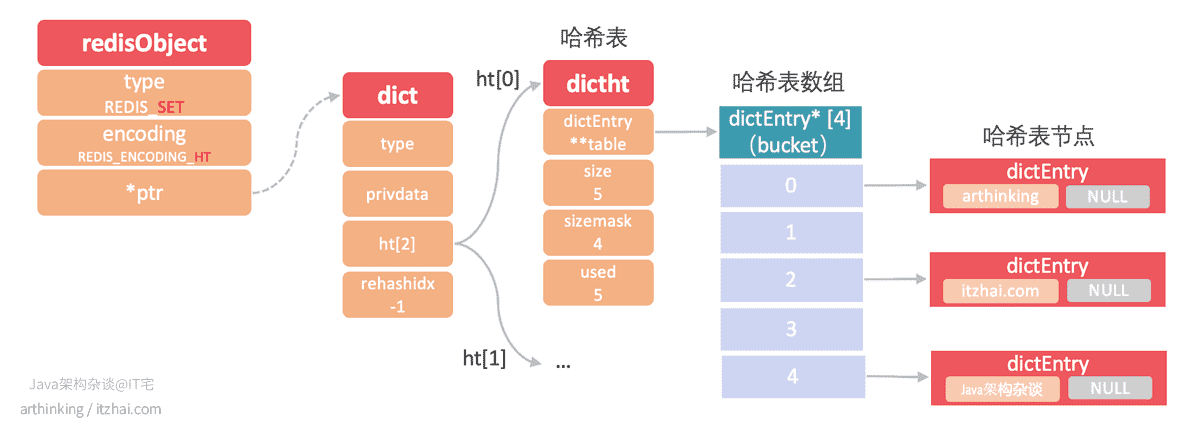 redisObject
type
REDIS_SET
encoding
REDIS_ENCODING_HT
*ptr

dict
type
privdata
ht[2]
rehashidx
-1

ht[0]
ht[1]
...

哈希表
dictht
dictEntry
**table
size
5
sizemask
4
used
5

哈希表数组
dictEntry* [4]
(bucket)
0
1
2
3
4

哈希表节点
dictEntry
arthinking
NULL
dictEntry
itzhai.com
NULL
dictEntry
Java架构杂谈
NULL

Java架构杂谈@IT宅
arthinking / itzhai.com